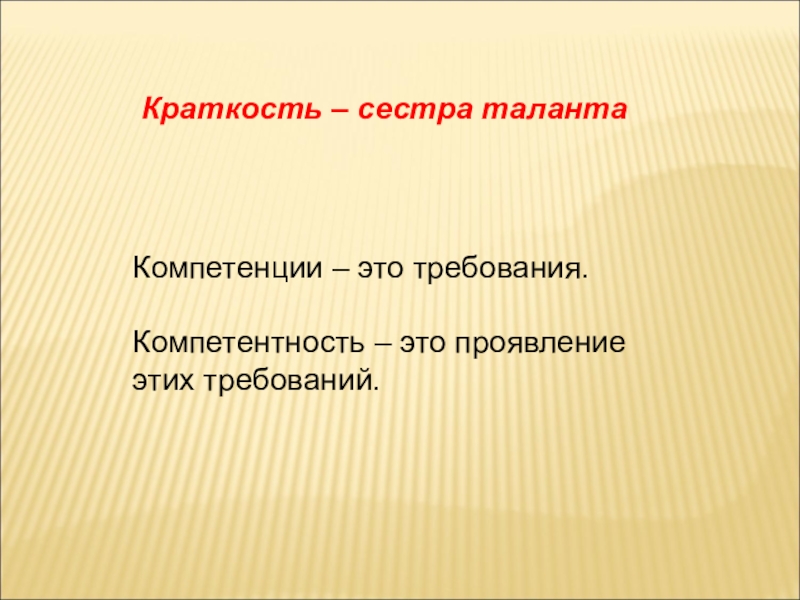 Краткость – сестра таланта

Компетенции – это требования.

Компетентность – это проявление этих требований.